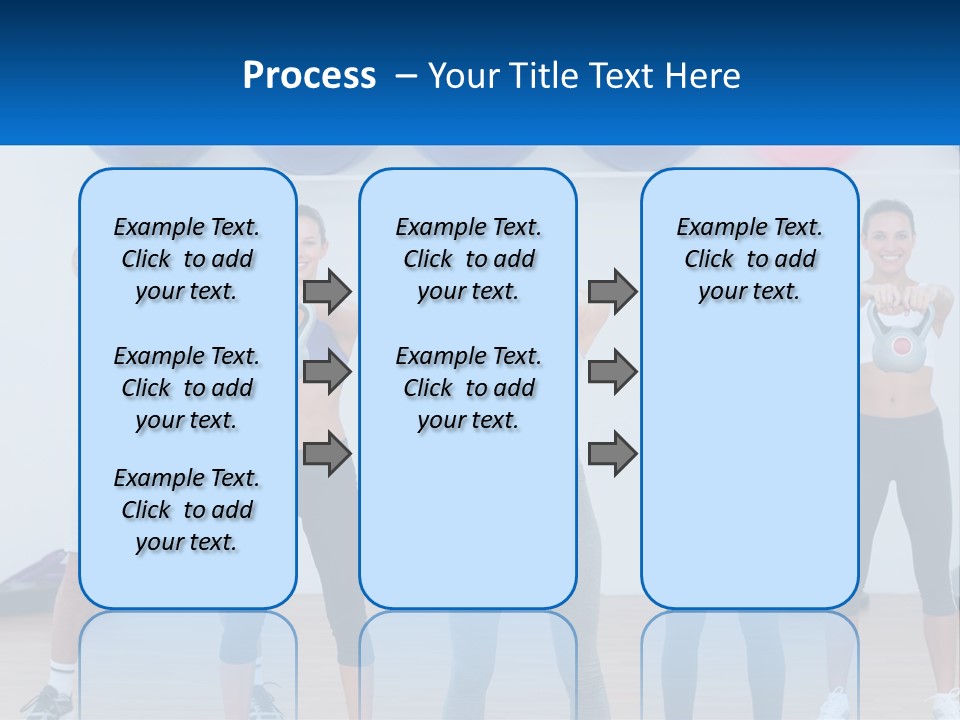 Process – Your Title Text Here

Example Text. Click to add your text.

Example Text. Click to add your text.

Example Text. Click to add your text.

Example Text. Click to add your text.

Example Text. Click to add your text.

Example Text. Click to add your text.